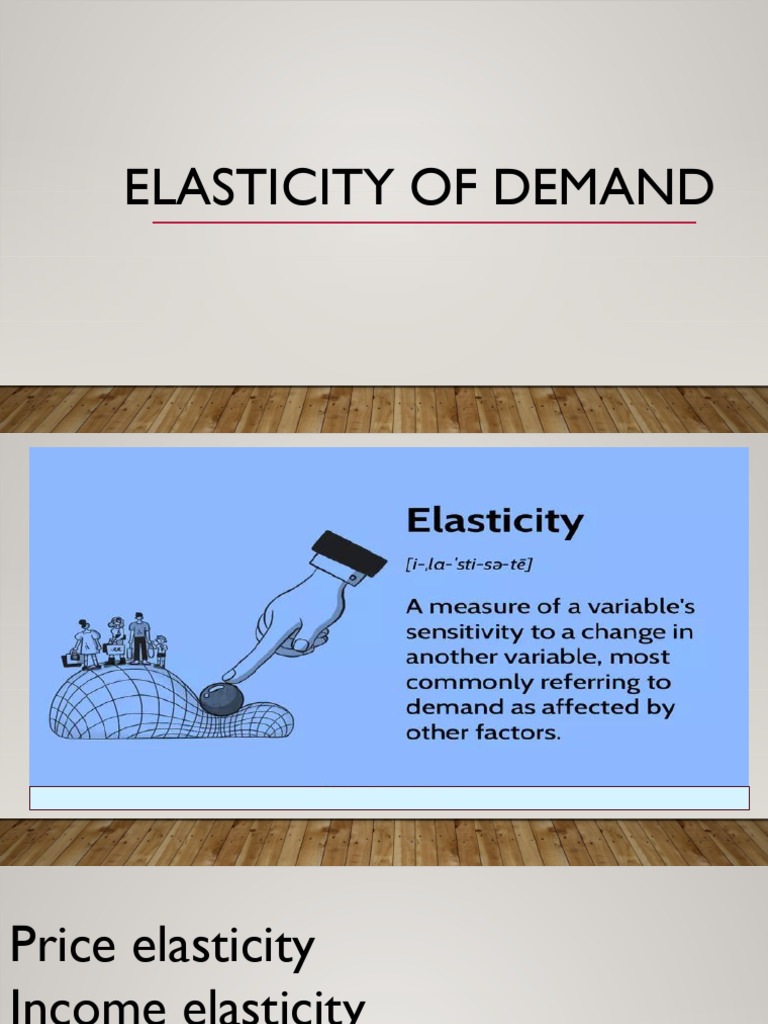 ELASTICITY OF DEMAND

Elasticity

[i-ˌla-ˈsti-sə-tē]

A measure of a variable's sensitivity to a change in another variable, most commonly referring to demand as affected by other factors.

Price elasticity
Income elasticity